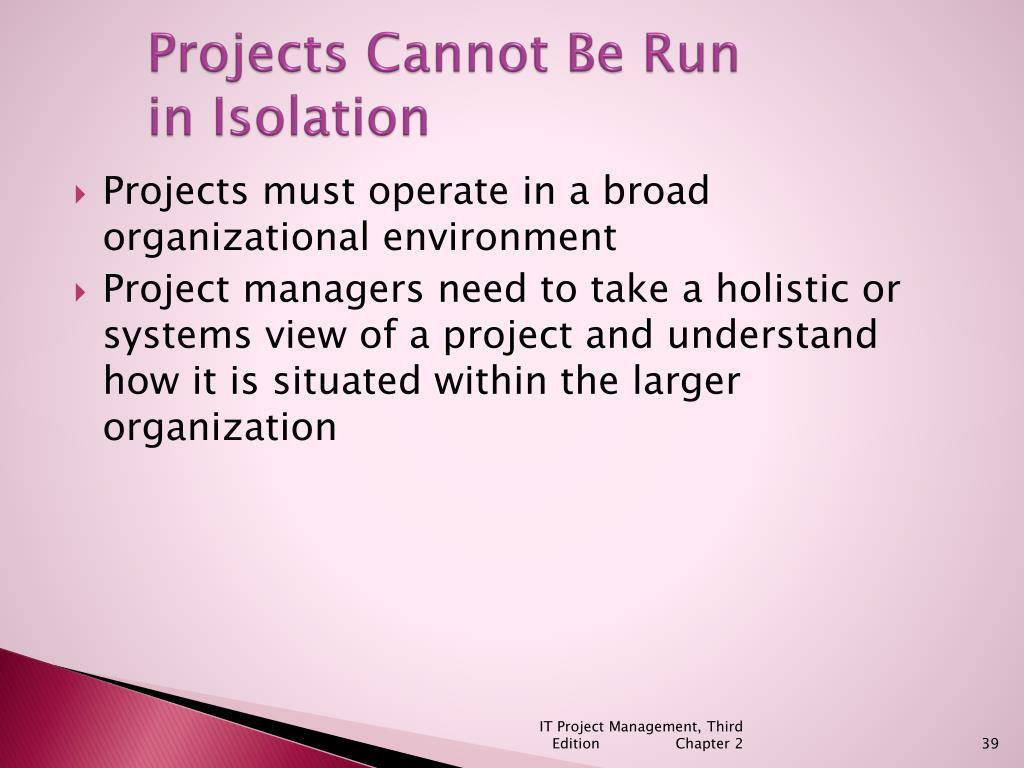 Projects Cannot Be Run in Isolation

Projects must operate in a broad organizational environment

Project managers need to take a holistic or systems view of a project and understand how it is situated within the larger organization

IT Project Management, Third Edition Chapter 2

39